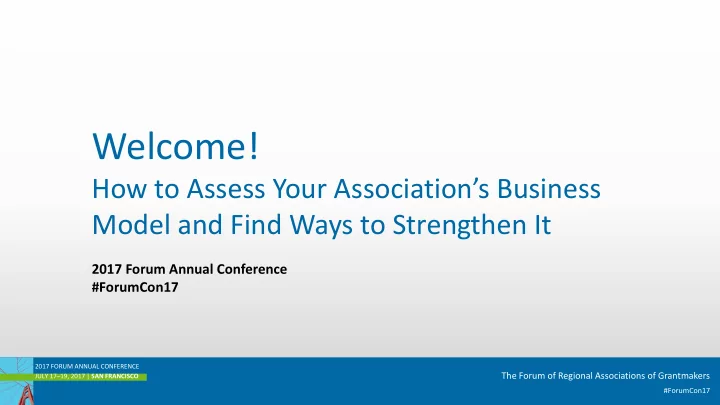 Welcome!
How to Assess Your Association's Business Model and Find Ways to Strengthen It

2017 Forum Annual Conference
#ForumCon17

2017 FORUM ANNUAL CONFERENCE
JULY 17–19, 2017 | SAN FRANCISCO

The Forum of Regional Associations of Grantmakers
#ForumCon17